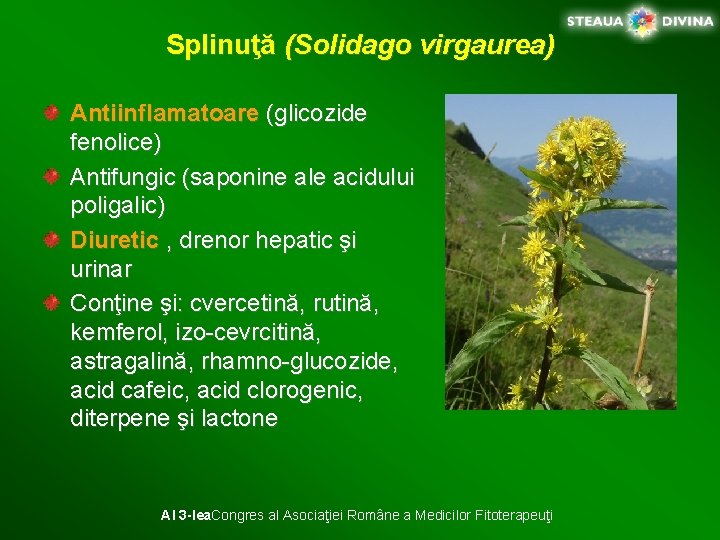 STEAUA DIVINA

Splinuţă (Solidago virgaurea)

Antiinflamatoare (glicozide fenolice)

Antifungic (saponine ale acidului poligalic)

Diuretic , drenor hepatic şi urinar

Conţine şi: cvercetină, rutină, kemferol, izo-cevrcitină, astragalină, rhamno-glucozide, acid cafeic, acid clorogenic, diterpene şi lactone

Al 3-leaCongres al Asociaţiei Române a Medicilor Fitoterapeuţi